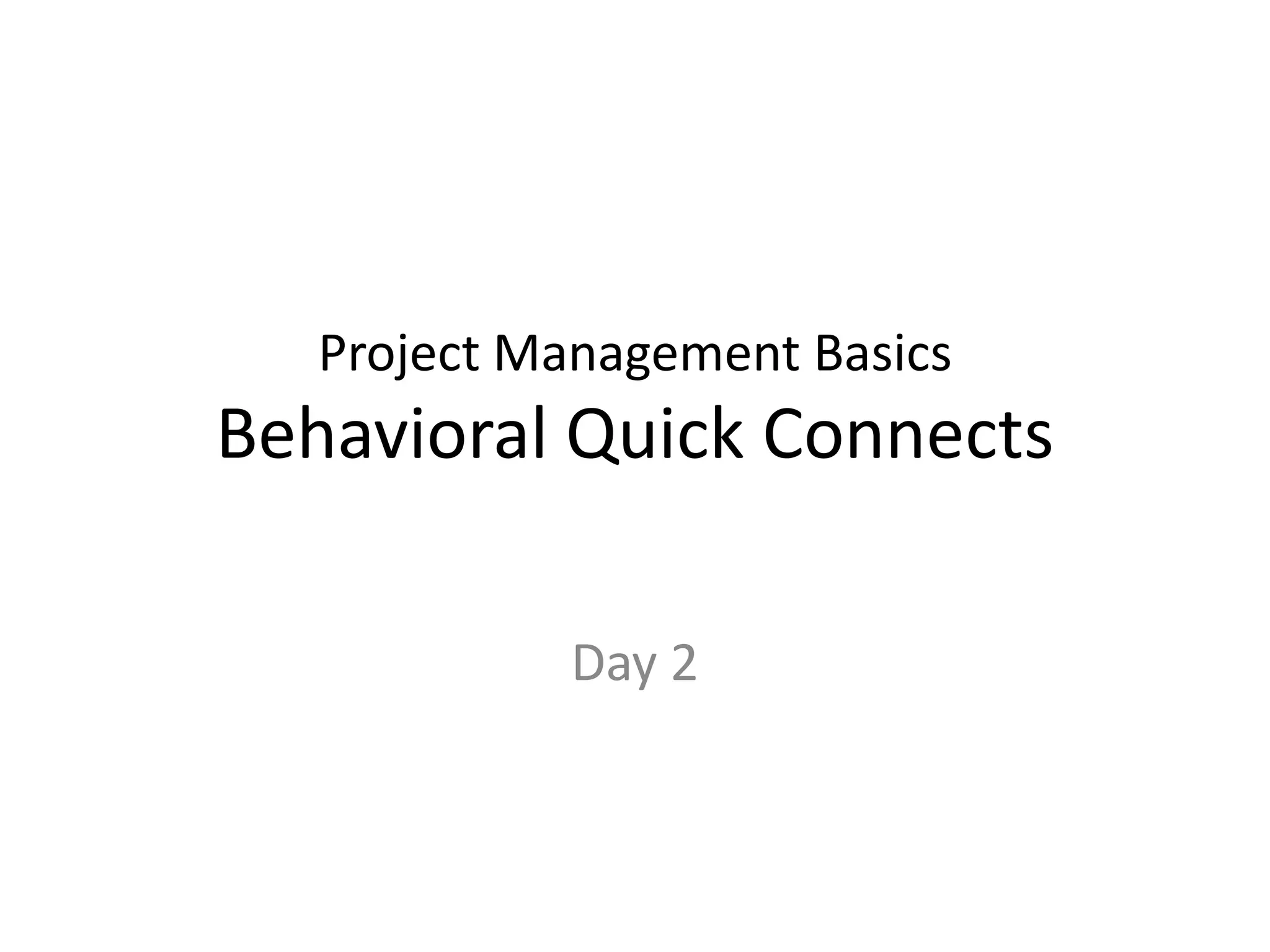 Project Management Basics
Behavioral Quick Connects

Day 2